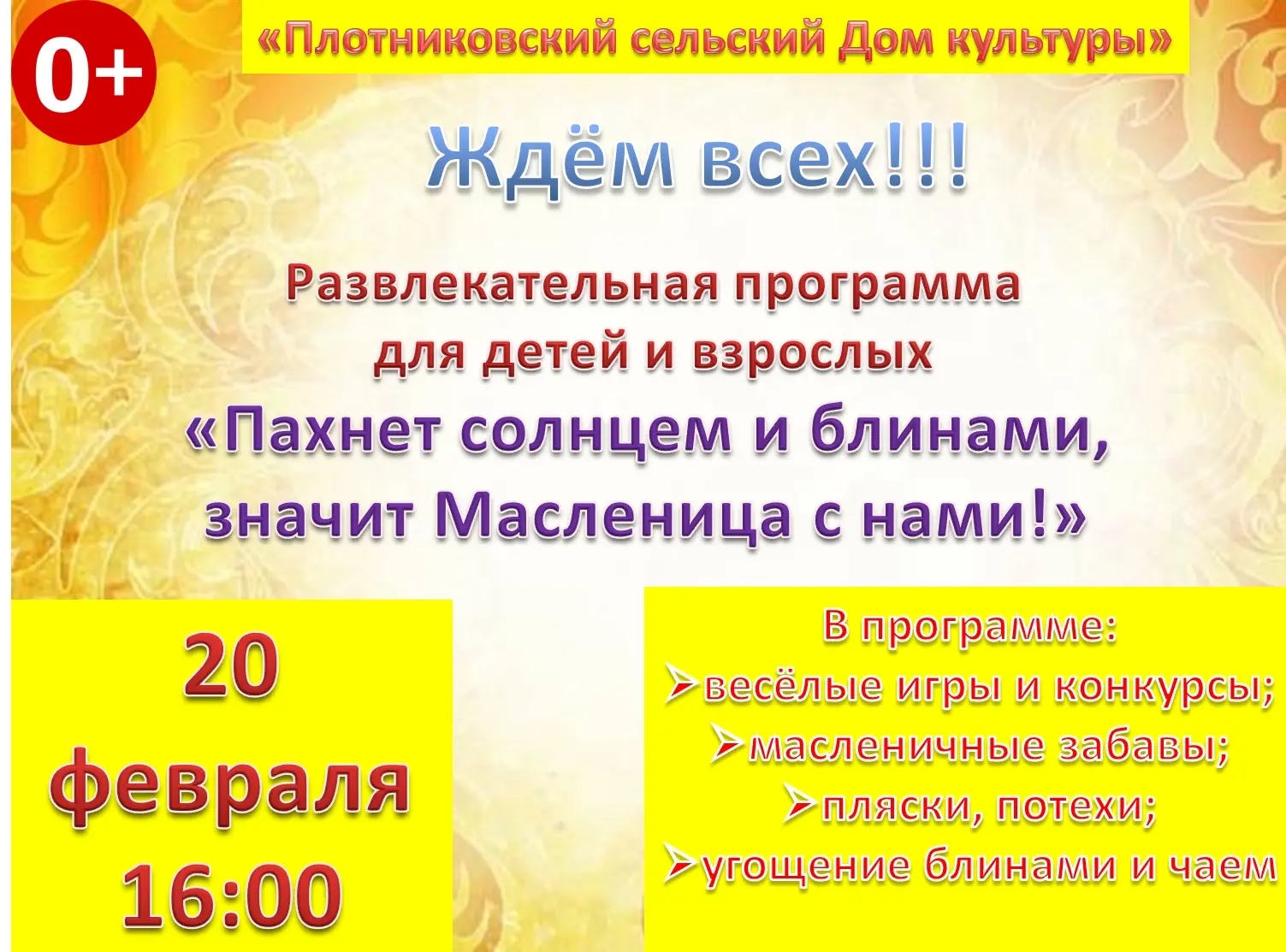 0+

«Плотниковский сельский Дом культуры»

Ждём всех!!!

Развлекательная программа для детей и взрослых
«Пахнет солнцем и блинами, значит Масленица с нами!»

20 февраля 16:00

В программе:
➢весёлые игры и конкурсы;
➢масленичные забавы;
➢пляски, потехи;
➢угощение блинами и чаем